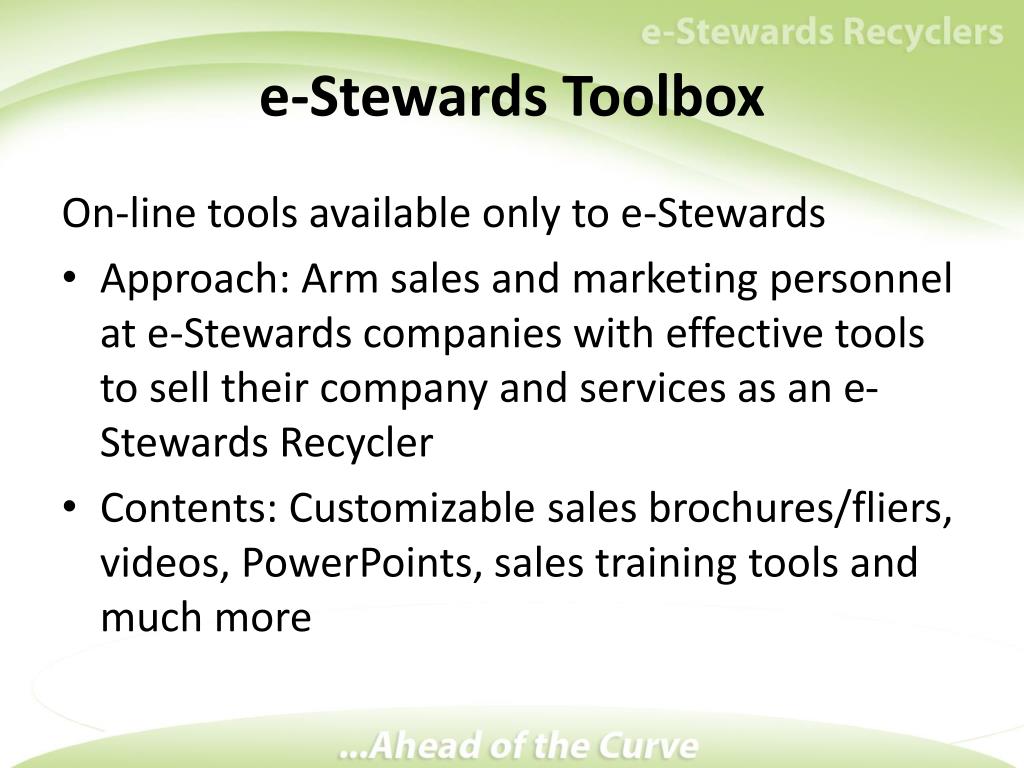 e-Stewards Recyclers

e-Stewards Toolbox

On-line tools available only to e-Stewards

• Approach: Arm sales and marketing personnel at e-Stewards companies with effective tools to sell their company and services as an e-Stewards Recycler
• Contents: Customizable sales brochures/fliers, videos, PowerPoints, sales training tools and much more

...Ahead of the Curve